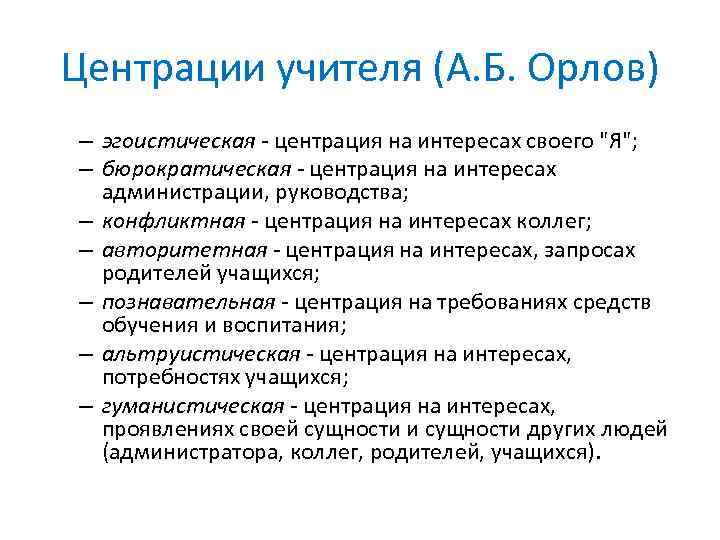 Центрации учителя (А.Б. Орлов)

– эгоистическая - центрация на интересах своего "Я";
– бюрократическая - центрация на интересах администрации, руководства;
– конфликтная - центрация на интересах коллег;
– авторитетная - центрация на интересах, запросах родителей учащихся;
– познавательная - центрация на требованиях средств обучения и воспитания;
– альтруистическая - центрация на интересах, потребностях учащихся;
– гуманистическая - центрация на интересах, проявлениях своей сущности и сущности других людей (администратора, коллег, родителей, учащихся).